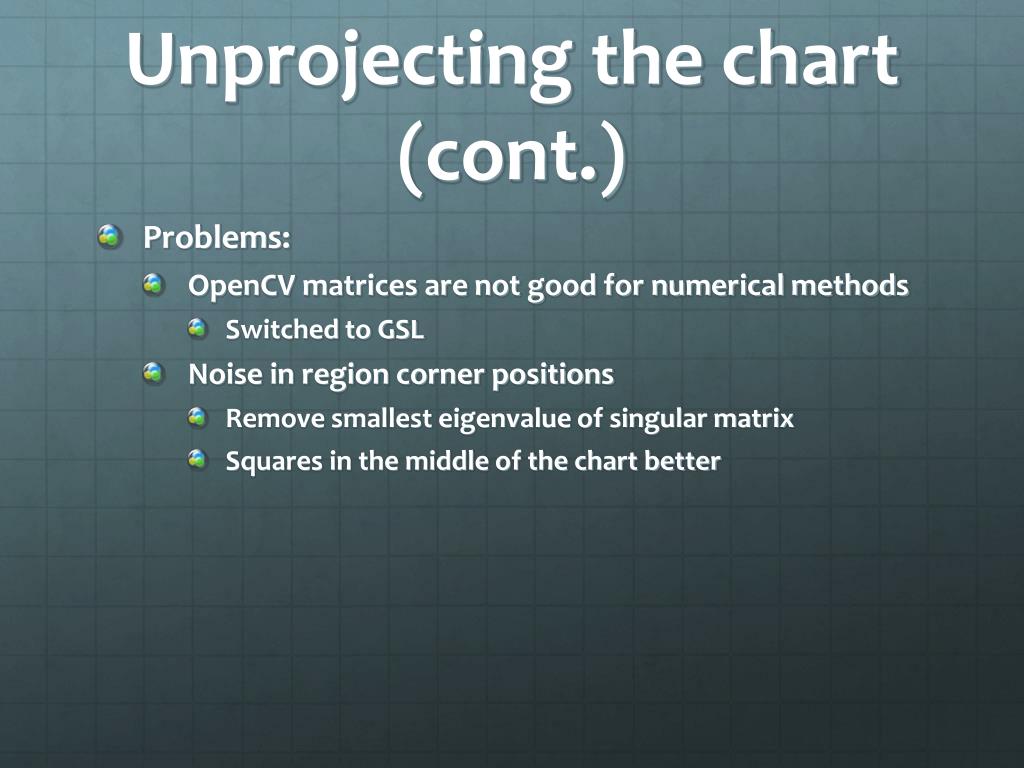 Unprojecting the chart (cont.)

Problems:
OpenCV matrices are not good for numerical methods
Switched to GSL
Noise in region corner positions
Remove smallest eigenvalue of singular matrix
Squares in the middle of the chart better